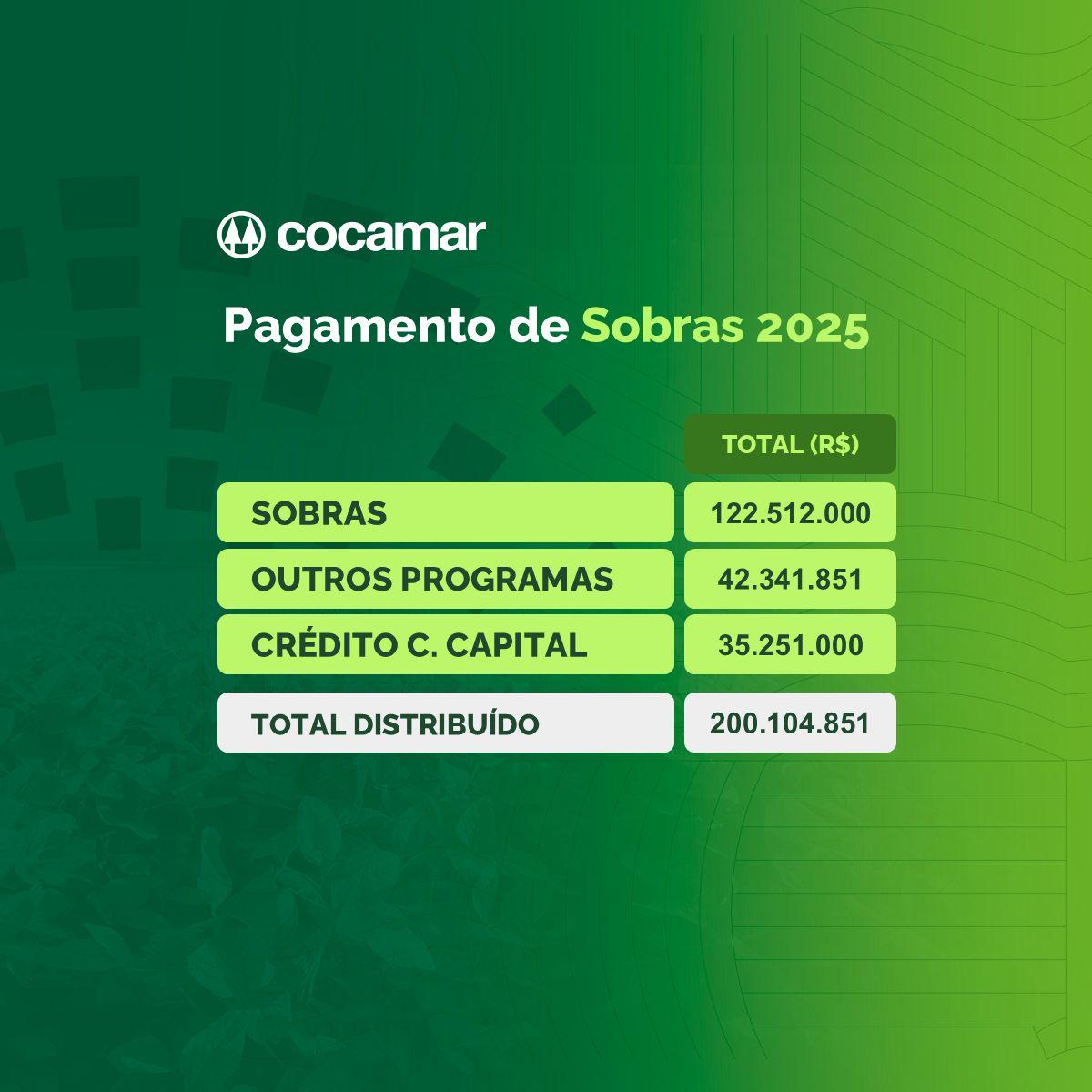 cocamar

Pagamento de Sobras 2025

| | TOTAL (R$) |
|---|---|
| SOBRAS | 122.512.000 |
| OUTROS PROGRAMAS | 42.341.851 |
| CRÉDITO C. CAPITAL | 35.251.000 |
| TOTAL DISTRIBUÍDO | 200.104.851 |